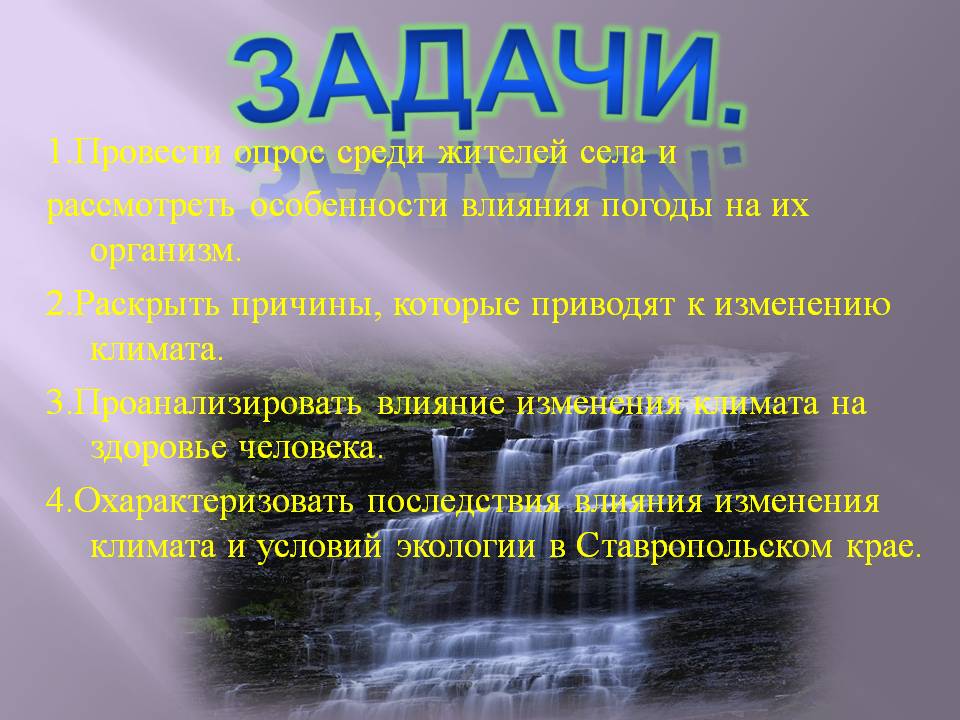 ЗАДАЧИ.

1.Провести опрос среди жителей села и рассмотреть особенности влияния погоды на их организм.

2.Раскрыть причины, которые приводят к изменению климата.

3.Проанализировать влияние изменения климата на здоровье человека.

4.Охарактеризовать последствия влияния изменения климата и условий экологии в Ставропольском крае.